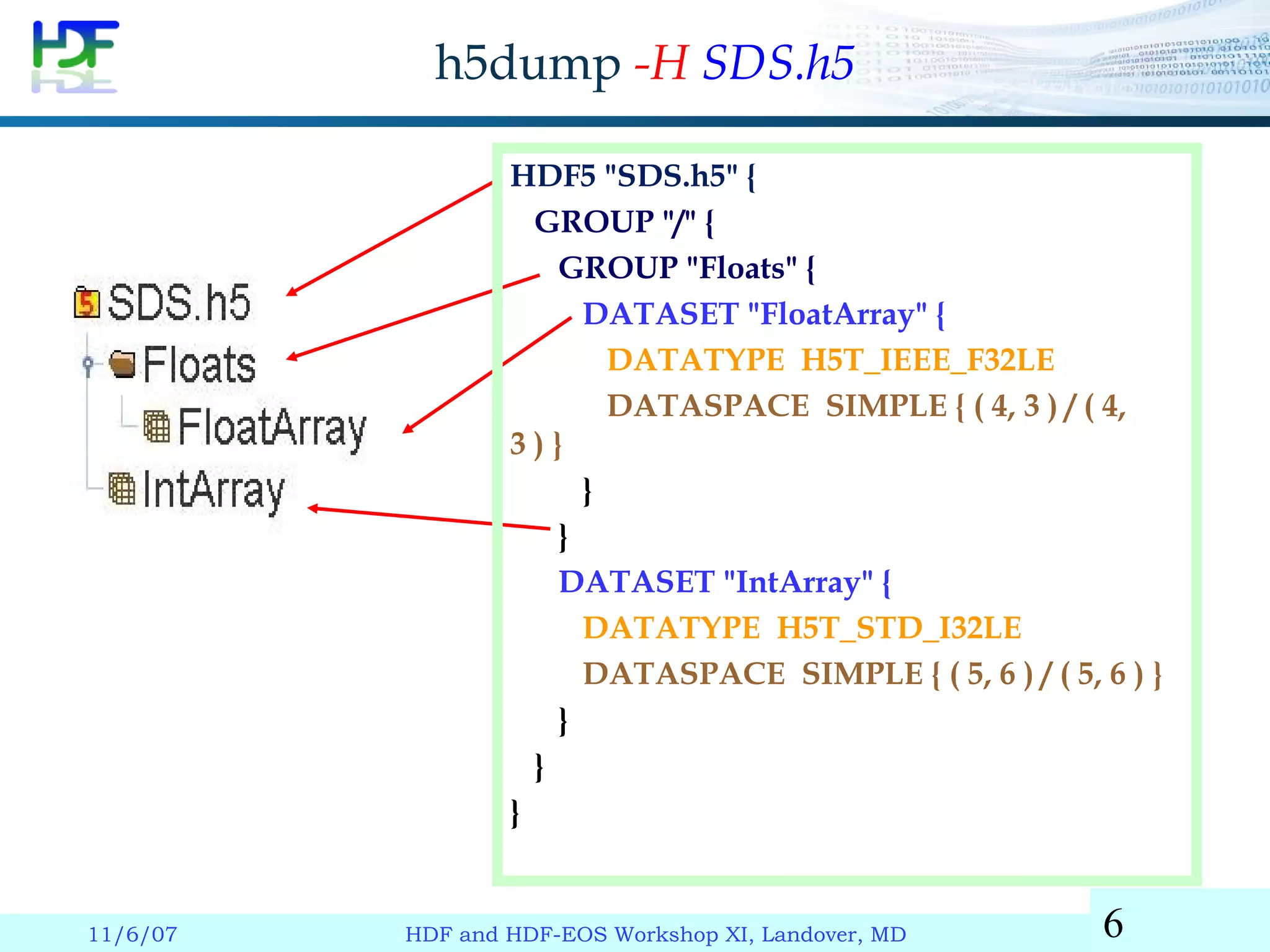 HDF

h5dump -H SDS.h5

SDS.h5
Floats
FloatArray
IntArray

HDF5 "SDS.h5" {
GROUP "/" {
GROUP "Floats" {
DATASET "FloatArray" {
DATATYPE H5T_IEEE_F32LE
DATASPACE SIMPLE { ( 4, 3 ) / ( 4, 3 ) }
}
}
DATASET "IntArray" {
DATATYPE H5T_STD_I32LE
DATASPACE SIMPLE { ( 5, 6 ) / ( 5, 6 ) }
}
}
}

11/6/07

HDF and HDF-EOS Workshop XI, Landover, MD

6